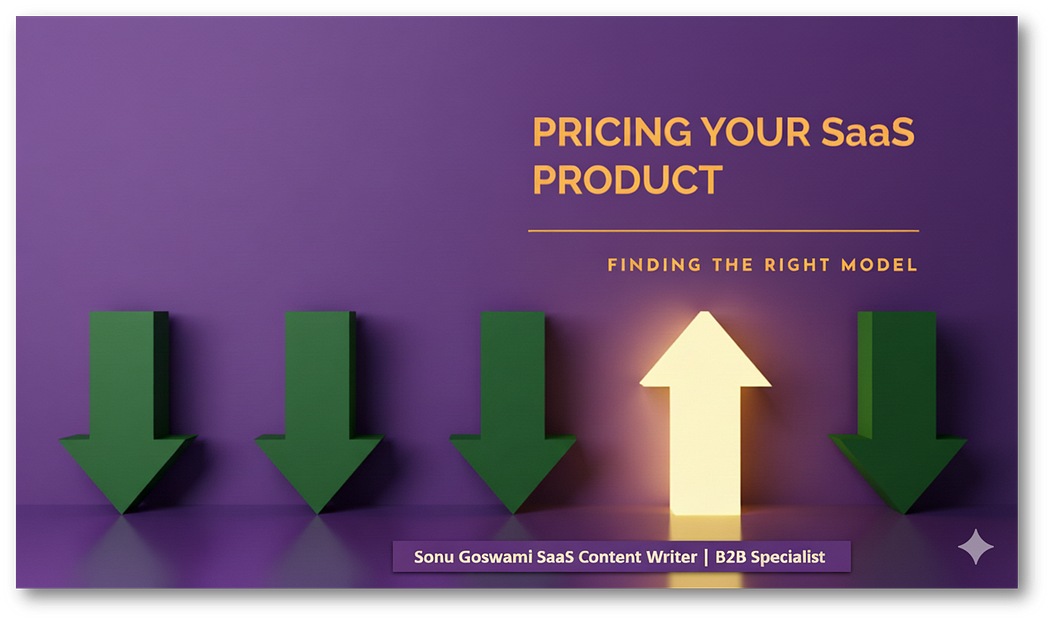 PRICING YOUR SaaS PRODUCT

FINDING THE RIGHT MODEL

Sonu Goswami SaaS Content Writer | B2B Specialist